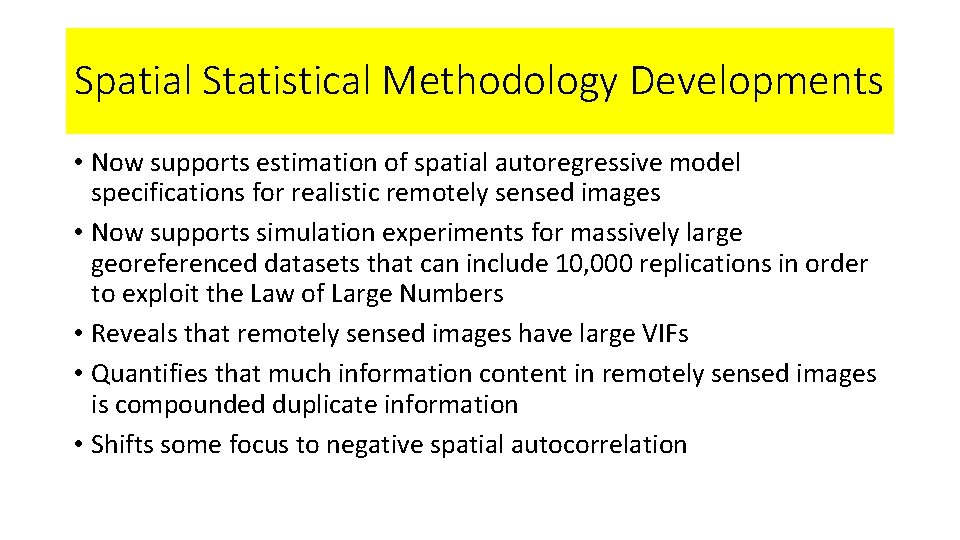 Spatial Statistical Methodology Developments

• Now supports estimation of spatial autoregressive model specifications for realistic remotely sensed images
• Now supports simulation experiments for massively large georeferenced datasets that can include 10,000 replications in order to exploit the Law of Large Numbers
• Reveals that remotely sensed images have large VIFs
• Quantifies that much information content in remotely sensed images is compounded duplicate information
• Shifts some focus to negative spatial autocorrelation